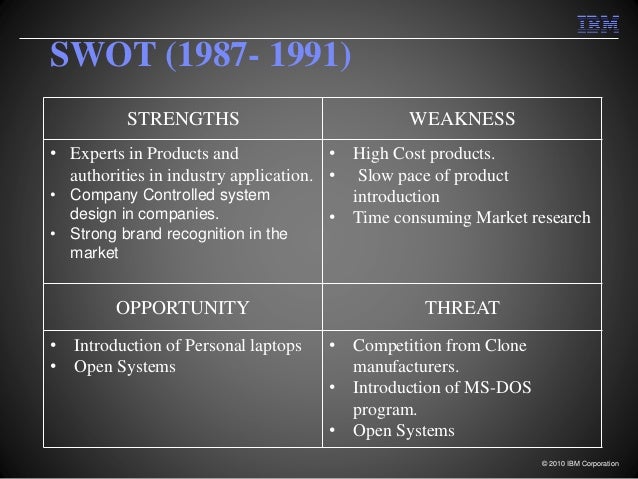 IBM

SWOT (1987- 1991)

| STRENGTHS | WEAKNESS |
|---|---|
| • Experts in Products and authorities in industry application. • Company Controlled system design in companies. • Strong brand recognition in the market | • High Cost products. • Slow pace of product introduction • Time consuming Market research |
| OPPORTUNITY | THREAT |
| • Introduction of Personal laptops • Open Systems | • Competition from Clone manufacturers. • Introduction of MS-DOS program. • Open Systems |

© 2010 IBM Corporation